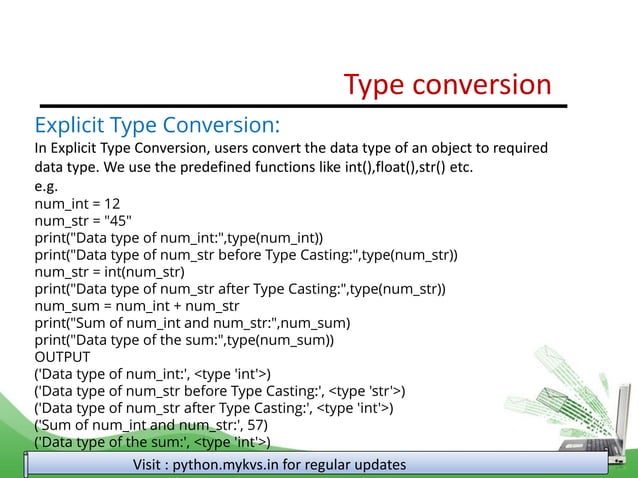 Type conversion

Explicit Type Conversion:

In Explicit Type Conversion, users convert the data type of an object to required data type. We use the predefined functions like int(),float(),str() etc.

e.g.
num_int = 12
num_str = "45"
print("Data type of num_int:",type(num_int))
print("Data type of num_str before Type Casting:",type(num_str))
num_str = int(num_str)
print("Data type of num_str after Type Casting:",type(num_str))
num_sum = num_int + num_str
print("Sum of num_int and num_str:",num_sum)
print("Data type of the sum:",type(num_sum))
OUTPUT
('Data type of num_int:', <type 'int'>)
('Data type of num_str before Type Casting:', <type 'str'>)
('Data type of num_str after Type Casting:', <type 'int'>)
('Sum of num_int and num_str:', 57)
('Data type of the sum:', <type 'int'>)

Visit : python.mykvs.in for regular updates